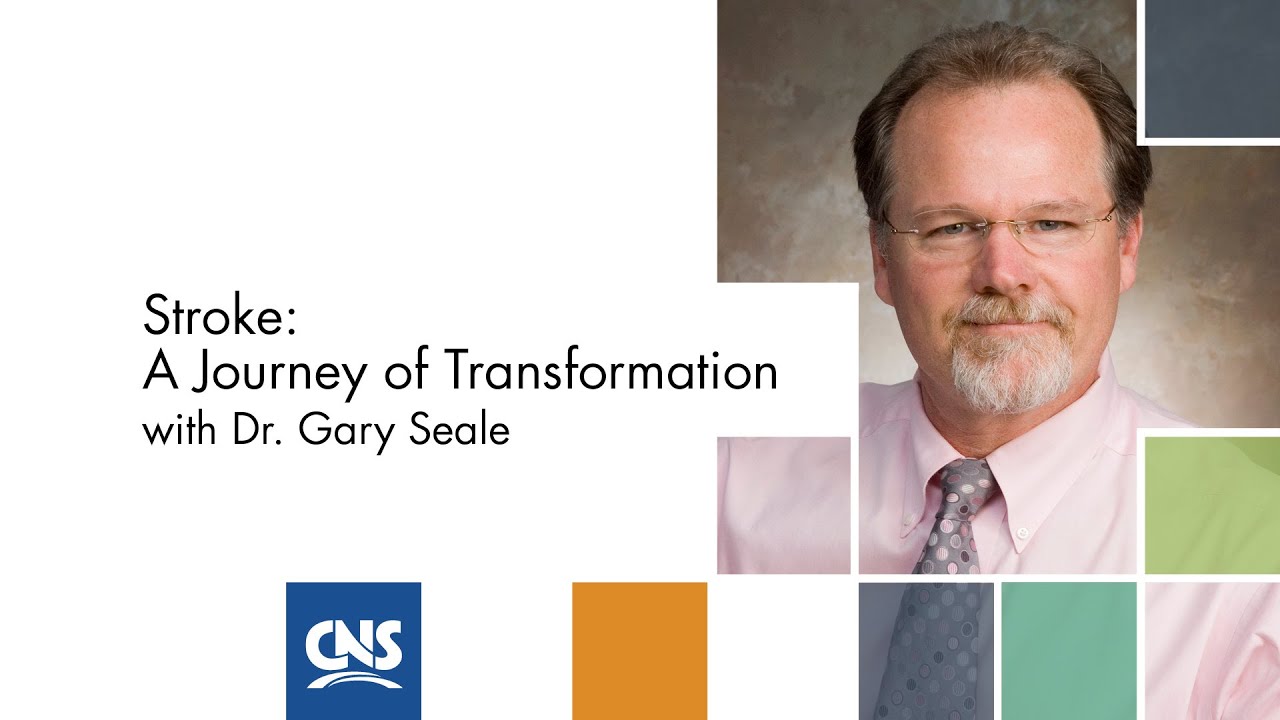 Stroke:
A Journey of Transformation
with Dr. Gary Seale

CNS